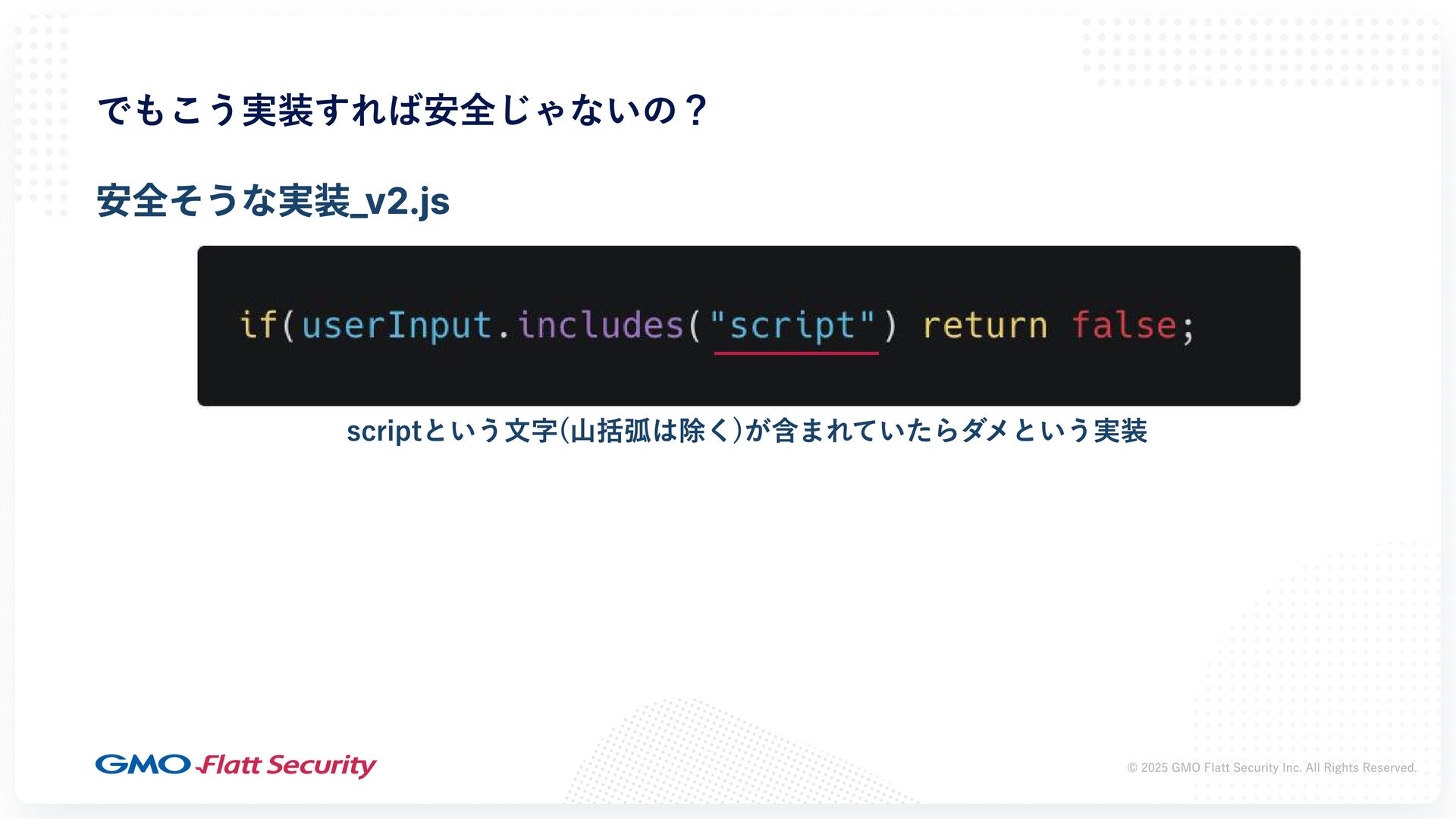 でもこう実装すれば安全じゃないの？

安全そうな実装_v2.js

if(userInput.includes("script") return false;

scriptという文字(山括弧は除く)が含まれていたらダメという実装

GMO Flatt Security

© 2025 GMO Flatt Security Inc. All Rights Reserved.